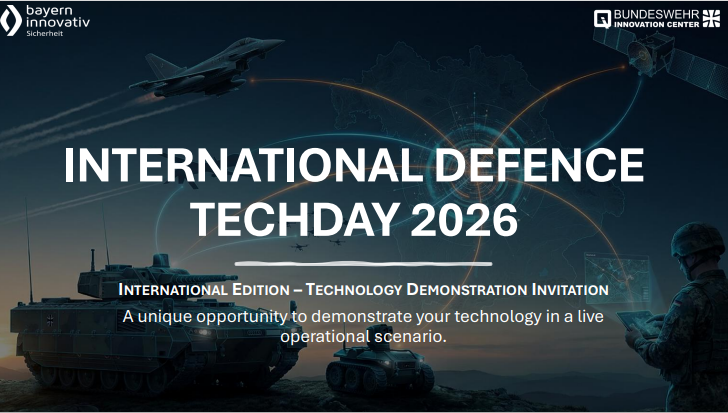 bayern
innovativ
Sicherheit

BUNDESWEHR
INNOVATION CENTER

INTERNATIONAL DEFENCE TECHDAY 2026

INTERNATIONAL EDITION – TECHNOLOGY DEMONSTRATION INVITATION

A unique opportunity to demonstrate your technology in a live operational scenario.